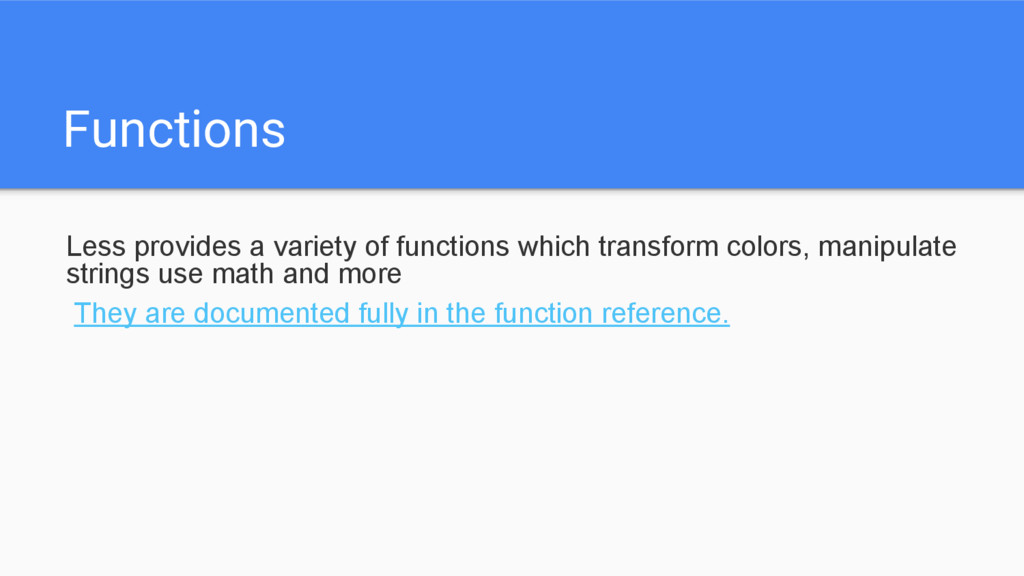 Functions

Less provides a variety of functions which transform colors, manipulate strings use math and more

They are documented fully in the function reference.